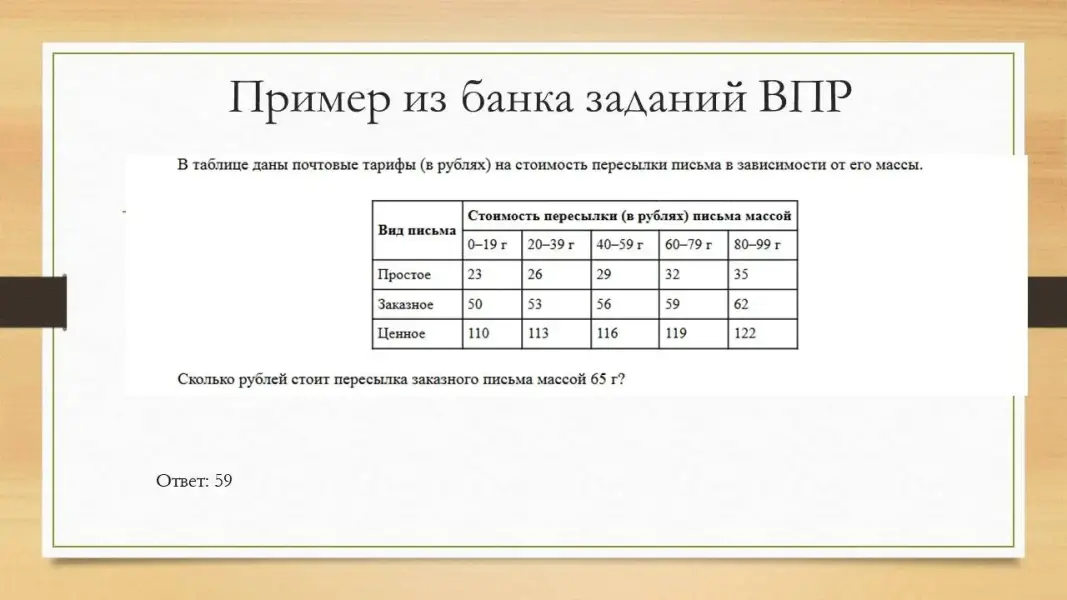 Пример из банка заданий ВПР

В таблице даны почтовые тарифы (в рублях) на стоимость пересылки письма в зависимости от его массы.

| Вид письма | Стоимость пересылки (в рублях) письма массой | | | | |
|---|---|---|---|---|---|
| | 0–19 г | 20–39 г | 40–59 г | 60–79 г | 80–99 г |
| Простое | 23 | 26 | 29 | 32 | 35 |
| Заказное | 50 | 53 | 56 | 59 | 62 |
| Ценное | 110 | 113 | 116 | 119 | 122 |

Сколько рублей стоит пересылка заказного письма массой 65 г?

Ответ: 59